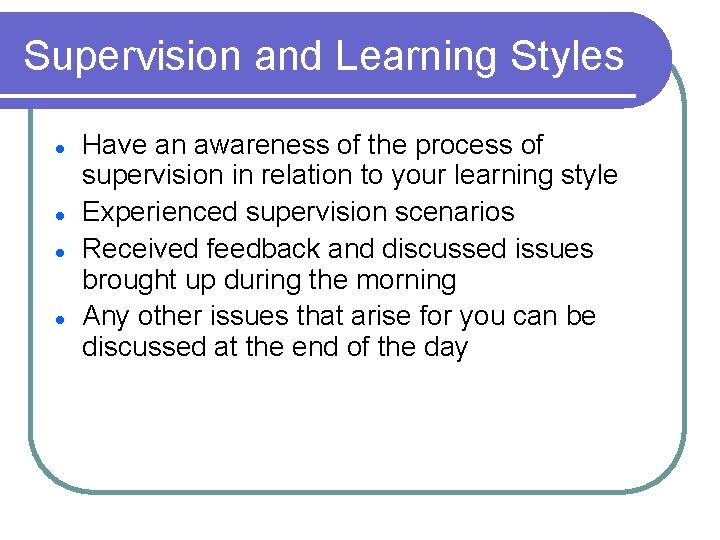 Supervision and Learning Styles

- Have an awareness of the process of supervision in relation to your learning style
- Experienced supervision scenarios
- Received feedback and discussed issues brought up during the morning
- Any other issues that arise for you can be discussed at the end of the day